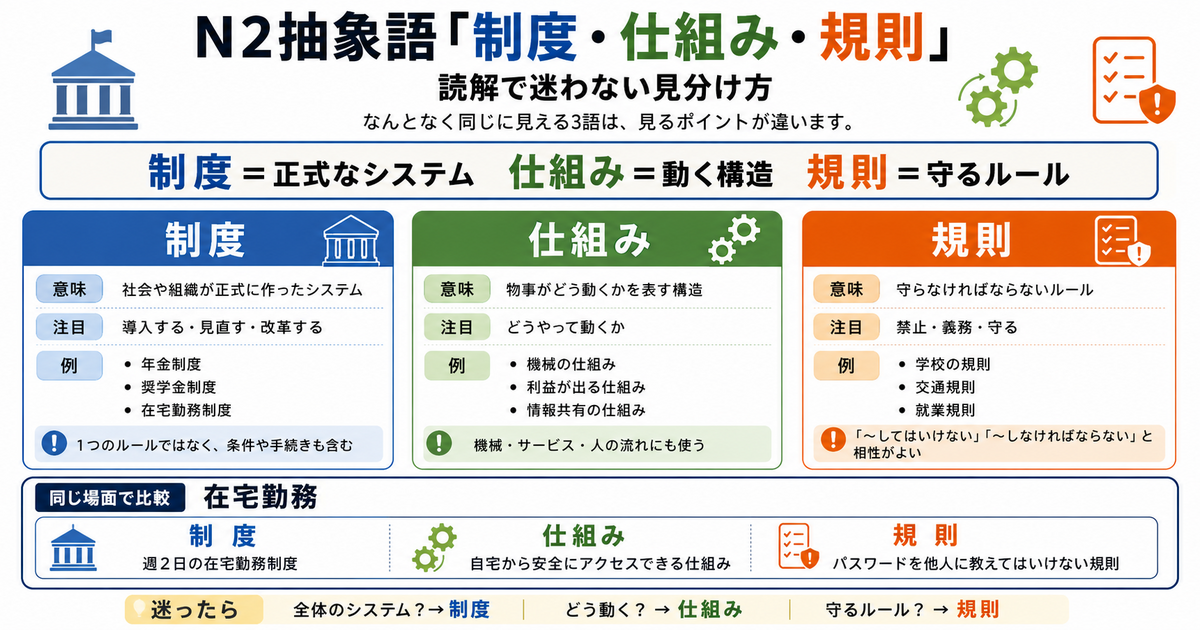 N2抽象語「制度・仕組み・規則」
読解で迷わない見分け方
なんとなく同じに見える3語は、見るポイントが違います。

制度＝正式なシステム　仕組み＝動く構造　規則＝守るルール

制度
意味　社会や組織が正式に作ったシステム
注目　導入する・見直す・改革する
例
• 年金制度
• 奨学金制度
• 在宅勤務制度
1つのルールではなく、条件や手続きも含む

仕組み
意味　物事がどう動くかを表す構造
注目　どうやって動くか
例
• 機械の仕組み
• 利益が出る仕組み
• 情報共有の仕組み
機械・サービス・人の流れにも使う

規則
意味　守らなければならないルール
注目　禁止・義務・守る
例
• 学校の規則
• 交通規則
• 就業規則
「～してはいけない」「～しなければならない」と相性がよい

同じ場面で比較　在宅勤務
制度
週２日の在宅勤務制度
仕組み
自宅から安全にアクセスできる仕組み
規則
パスワードを他人に教えてはいけない規則

迷ったら　全体のシステム？→ 制度　どう動く？ → 仕組み　守るルール？ → 規則